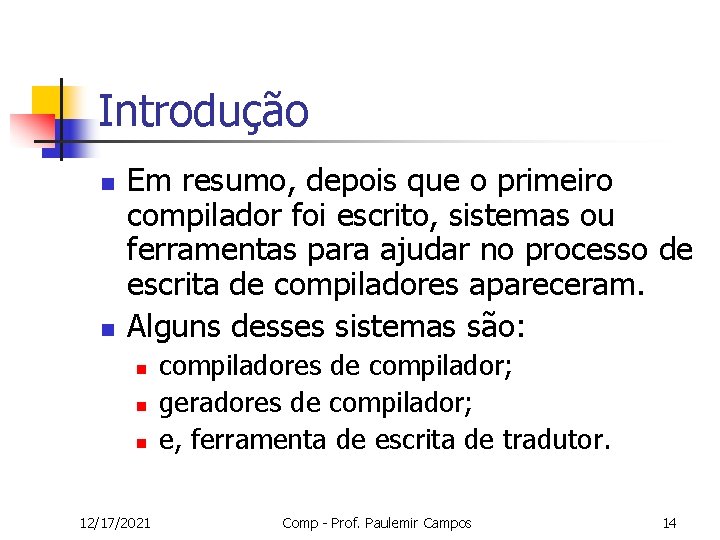 Introdução

Em resumo, depois que o primeiro compilador foi escrito, sistemas ou ferramentas para ajudar no processo de escrita de compiladores apareceram.

Alguns desses sistemas são:

compiladores de compilador;

geradores de compilador;

e, ferramenta de escrita de tradutor.

12/17/2021 Comp - Prof. Paulemir Campos 14